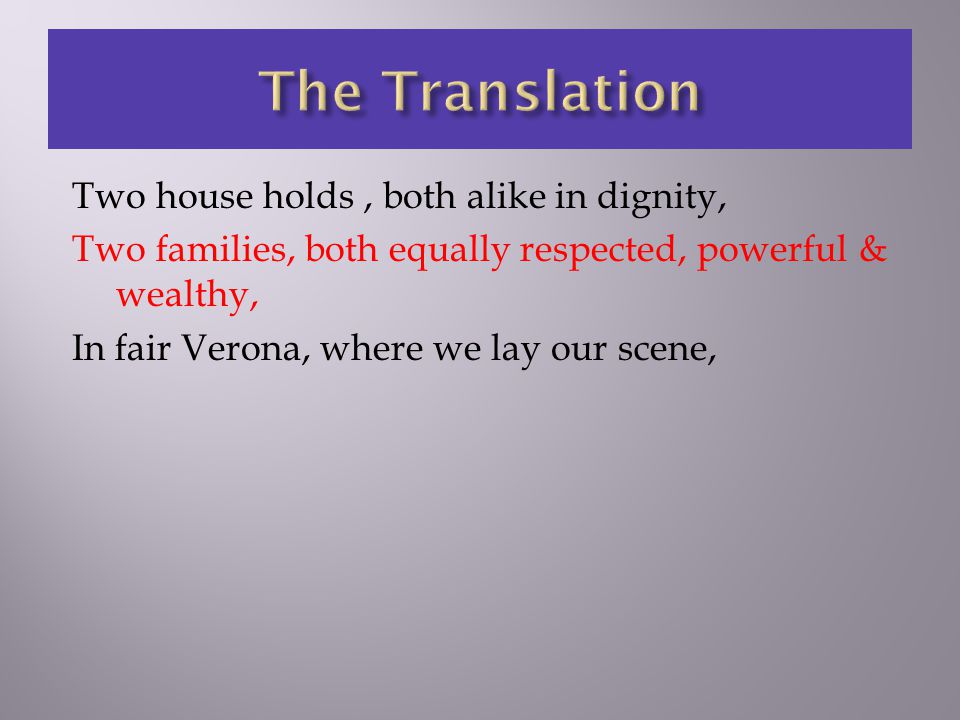 The Translation

Two house holds , both alike in dignity,

Two families, both equally respected, powerful & wealthy,

In fair Verona, where we lay our scene,